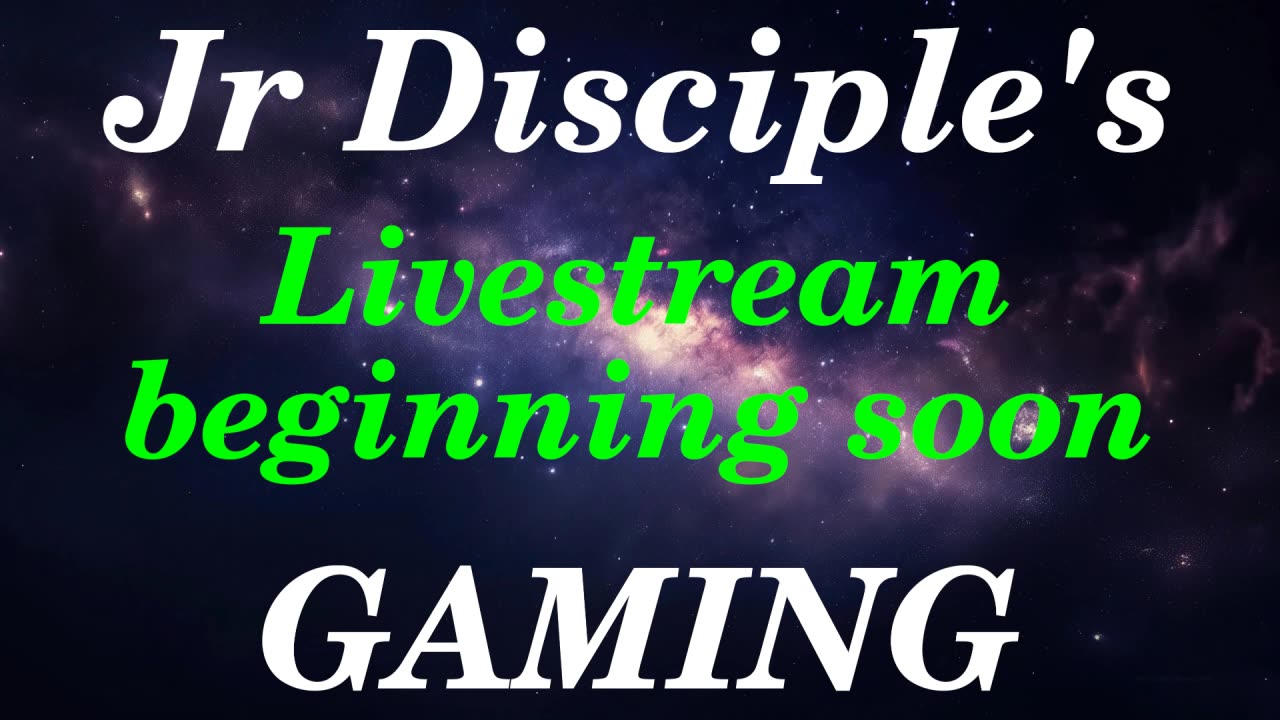 Jr Disciple's

Livestream beginning soon

GAMING